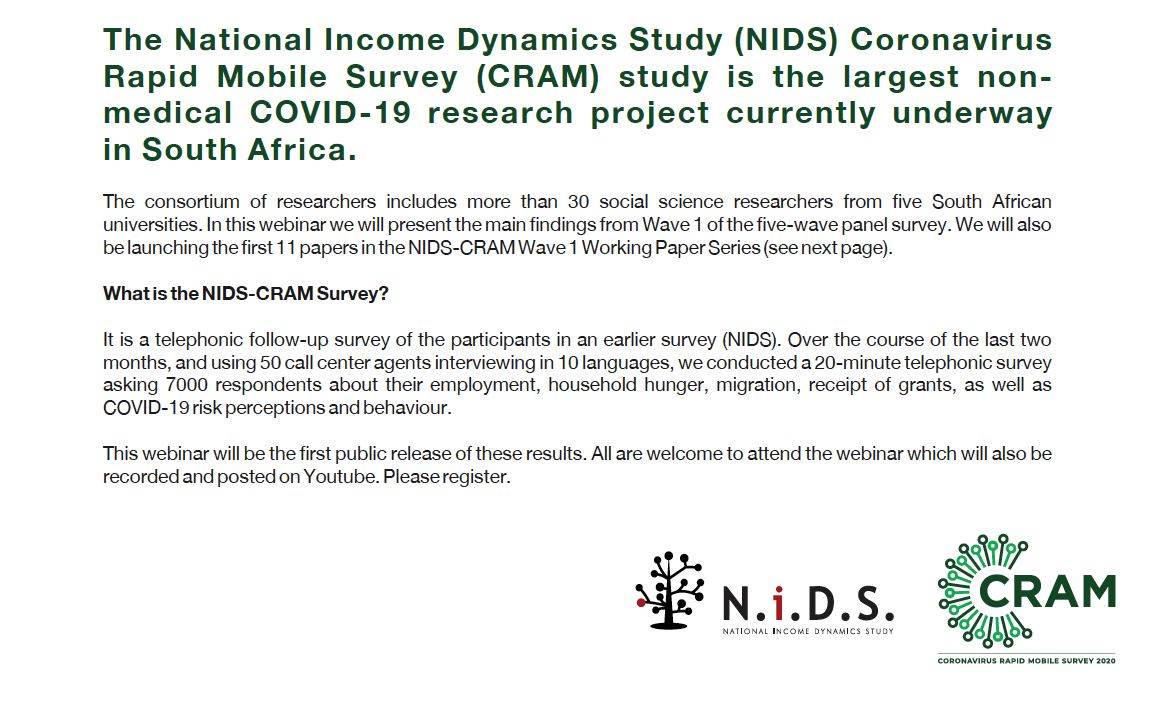 The National Income Dynamics Study (NIDS) Coronavirus Rapid Mobile Survey (CRAM) study is the largest non-medical COVID-19 research project currently underway in South Africa.

The consortium of researchers includes more than 30 social science researchers from five South African universities. In this webinar we will present the main findings from Wave 1 of the five-wave panel survey. We will also be launching the first 11 papers in the NIDS-CRAM Wave 1 Working Paper Series (see next page).

What is the NIDS-CRAM Survey?

It is a telephonic follow-up survey of the participants in an earlier survey (NIDS). Over the course of the last two months, and using 50 call center agents interviewing in 10 languages, we conducted a 20-minute telephonic survey asking 7000 respondents about their employment, household hunger, migration, receipt of grants, as well as COVID-19 risk perceptions and behaviour.

This webinar will be the first public release of these results. All are welcome to attend the webinar which will also be recorded and posted on Youtube. Please register.

N.i.D.S.
NATIONAL INCOME DYNAMICS STUDY

CRAM
CORONAVIRUS RAPID MOBILE SURVEY 2020